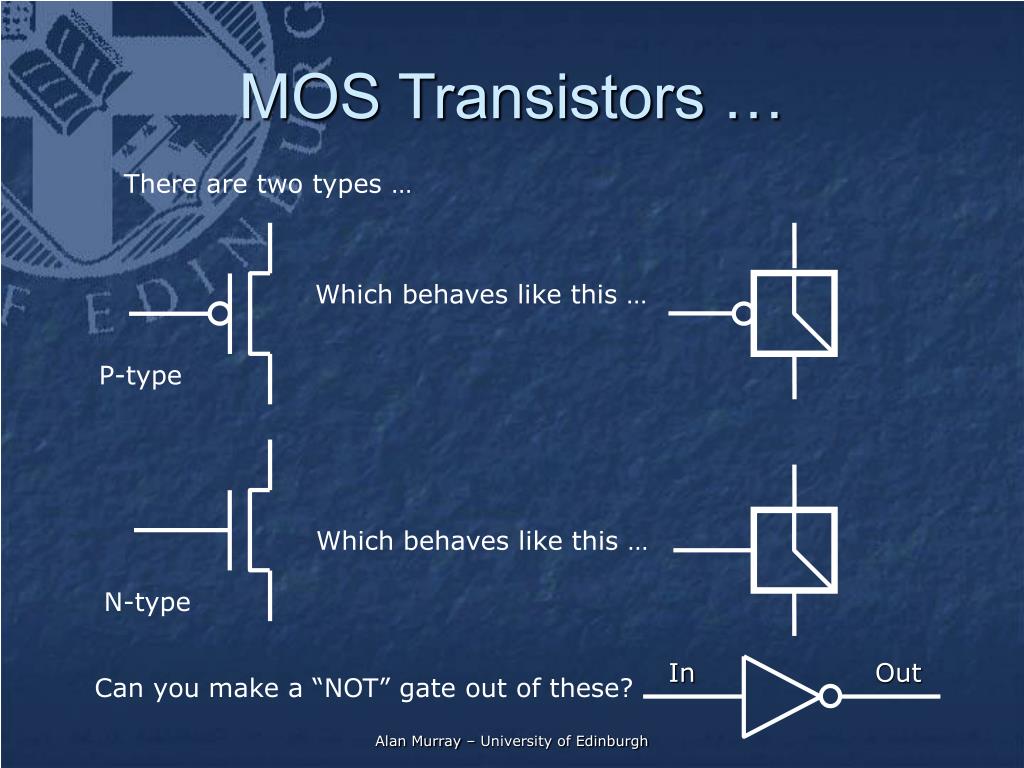 MOS Transistors …

There are two types …

Which behaves like this …

P-type

Which behaves like this …

N-type

Can you make a “NOT” gate out of these?

In

Out

Alan Murray – University of Edinburgh